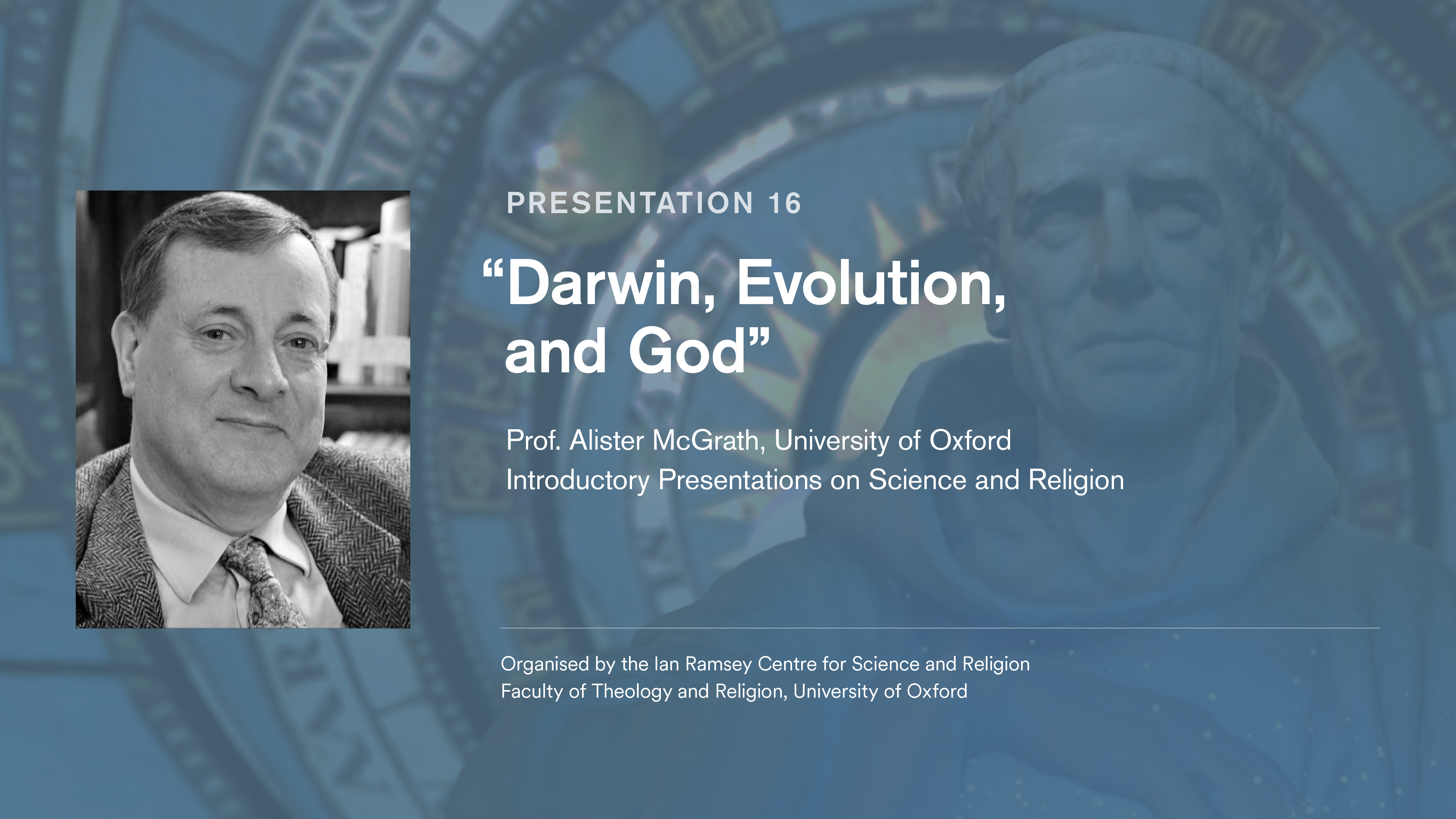 PRESENTATION 16

“Darwin, Evolution, and God”

Prof. Alister McGrath, University of Oxford
Introductory Presentations on Science and Religion

Organised by the Ian Ramsey Centre for Science and Religion
Faculty of Theology and Religion, University of Oxford